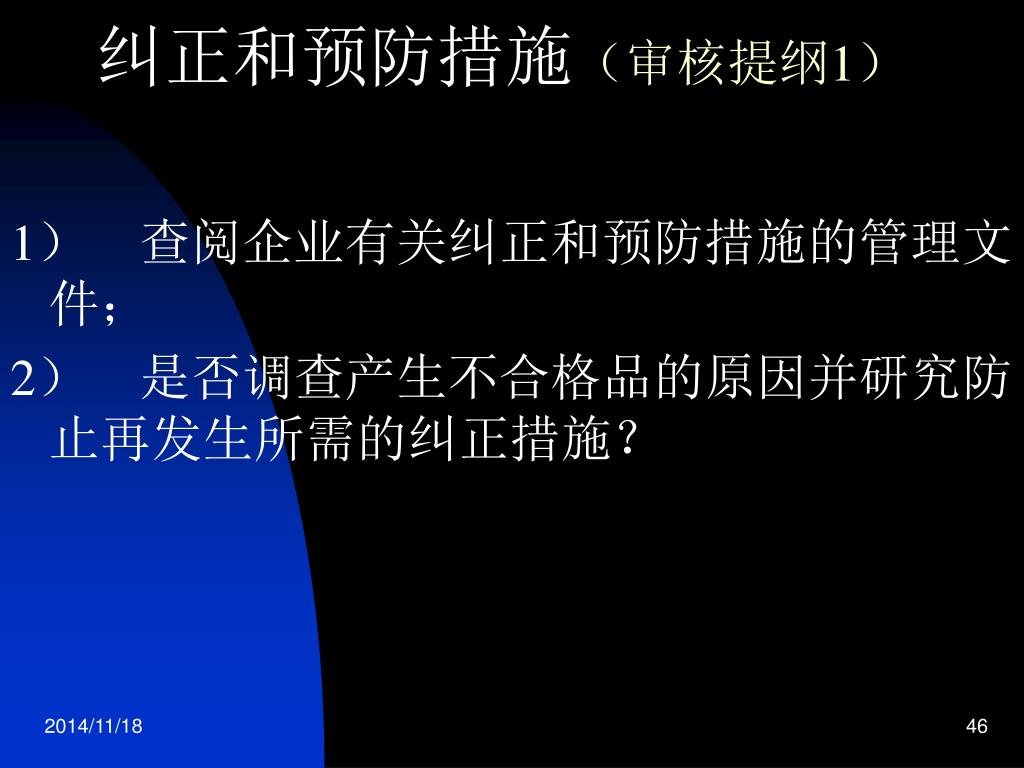 纠正和预防措施（审核提纲1）

1） 查阅企业有关纠正和预防措施的管理文件；

2） 是否调查产生不合格品的原因并研究防止再发生所需的纠正措施？

2014/11/18

46